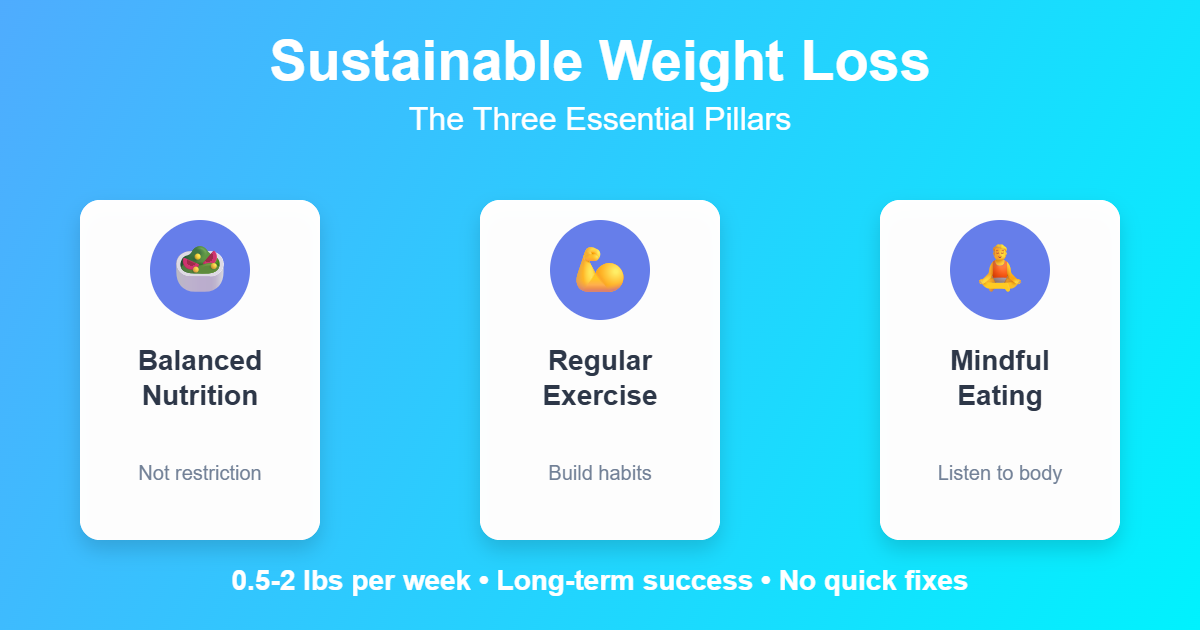 Sustainable Weight Loss
The Three Essential Pillars

Balanced Nutrition

Not restriction

Regular Exercise

Build habits

Mindful Eating

Listen to body

0.5-2 lbs per week • Long-term success • No quick fixes